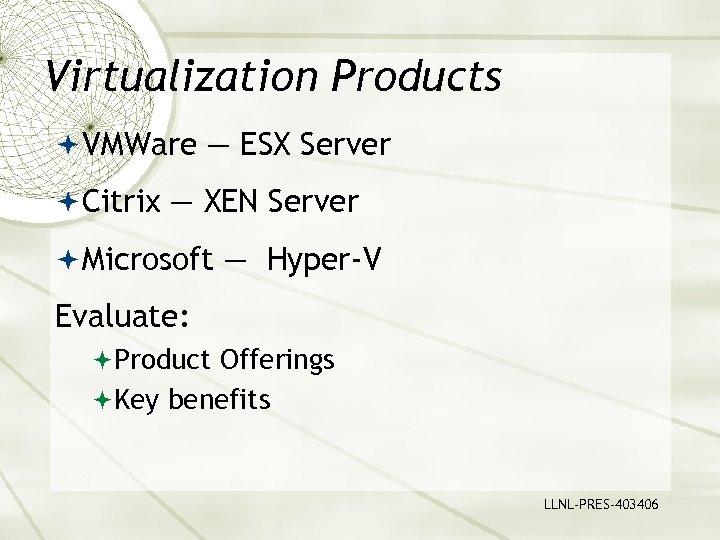 Virtualization Products

VMWare — ESX Server

Citrix — XEN Server

Microsoft — Hyper-V

Evaluate:

Product Offerings

Key benefits

LLNL-PRES-403406